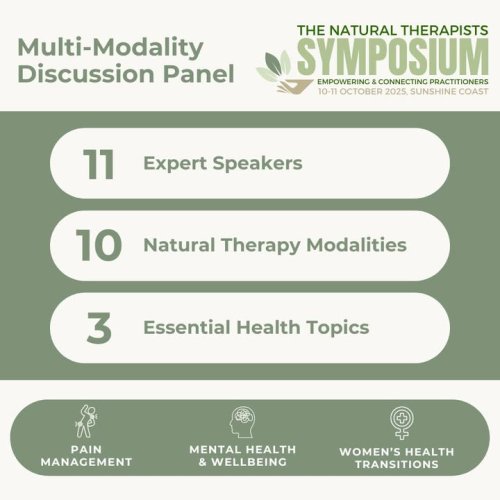 Multi-Modality Discussion Panel

THE NATURAL THERAPISTS
SYMPOSIUM
EMPOWERING & CONNECTING PRACTITIONERS
10-11 OCTOBER 2025, SUNSHINE COAST

11 Expert Speakers

10 Natural Therapy Modalities

3 Essential Health Topics

PAIN MANAGEMENT

MENTAL HEALTH & WELLBEING

WOMEN'S HEALTH TRANSITIONS